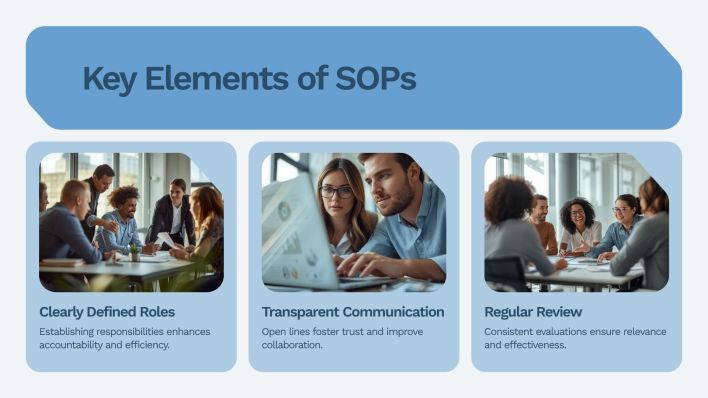 Key Elements of SOPs

Clearly Defined Roles

Establishing responsibilities enhances accountability and efficiency.

Transparent Communication

Open lines foster trust and improve collaboration.

Regular Review

Consistent evaluations ensure relevance and effectiveness.